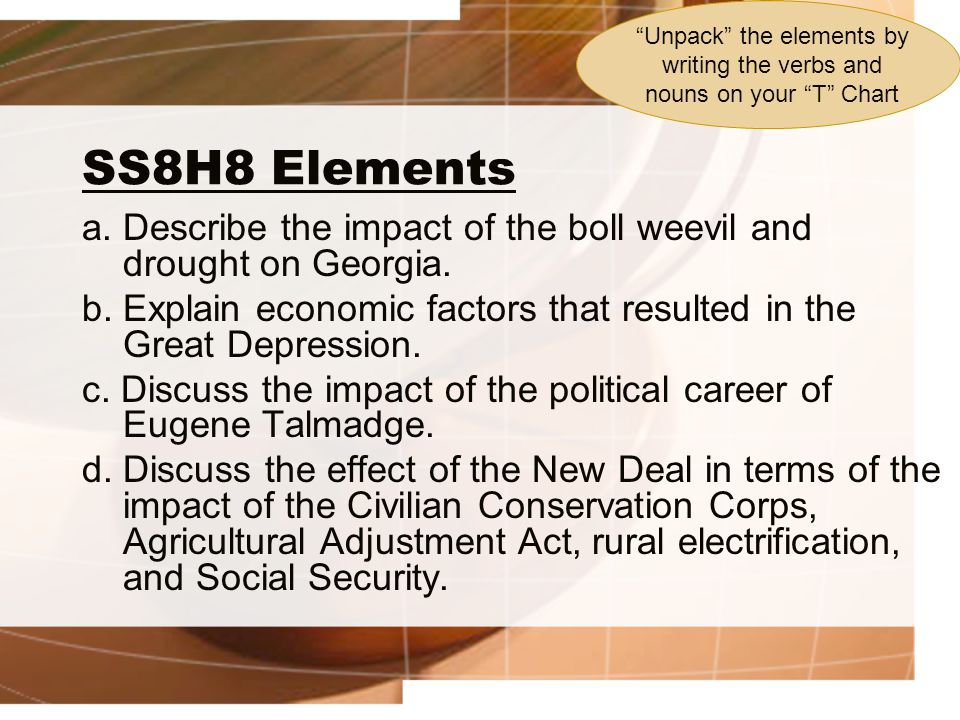 “Unpack” the elements by writing the verbs and nouns on your “T” Chart

SS8H8 Elements

a. Describe the impact of the boll weevil and drought on Georgia.

b. Explain economic factors that resulted in the Great Depression.

c. Discuss the impact of the political career of Eugene Talmadge.

d. Discuss the effect of the New Deal in terms of the impact of the Civilian Conservation Corps, Agricultural Adjustment Act, rural electrification, and Social Security.